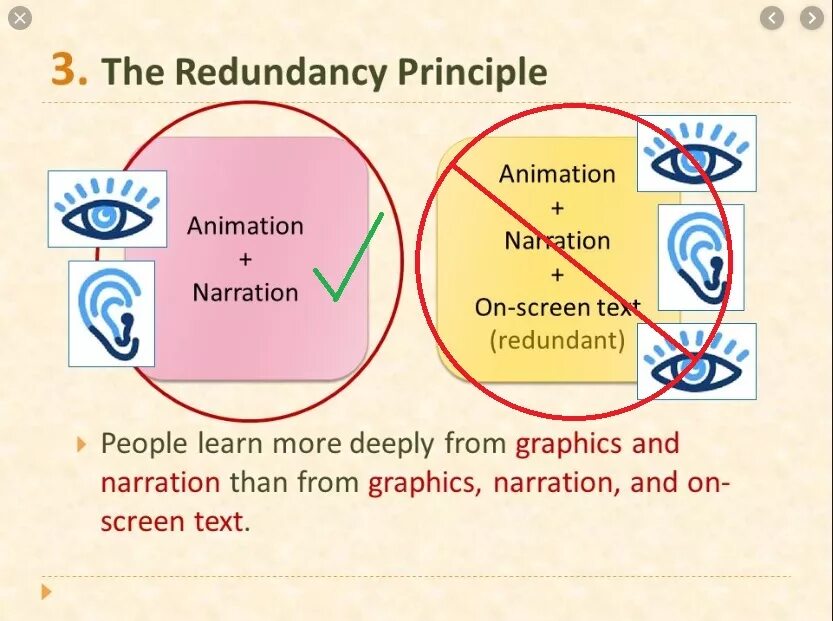 3. The Redundancy Principle

Animation
+
Narration

Animation
+
Narration
+
On-screen text
(redundant)

People learn more deeply from graphics and narration than from graphics, narration, and on-screen text.